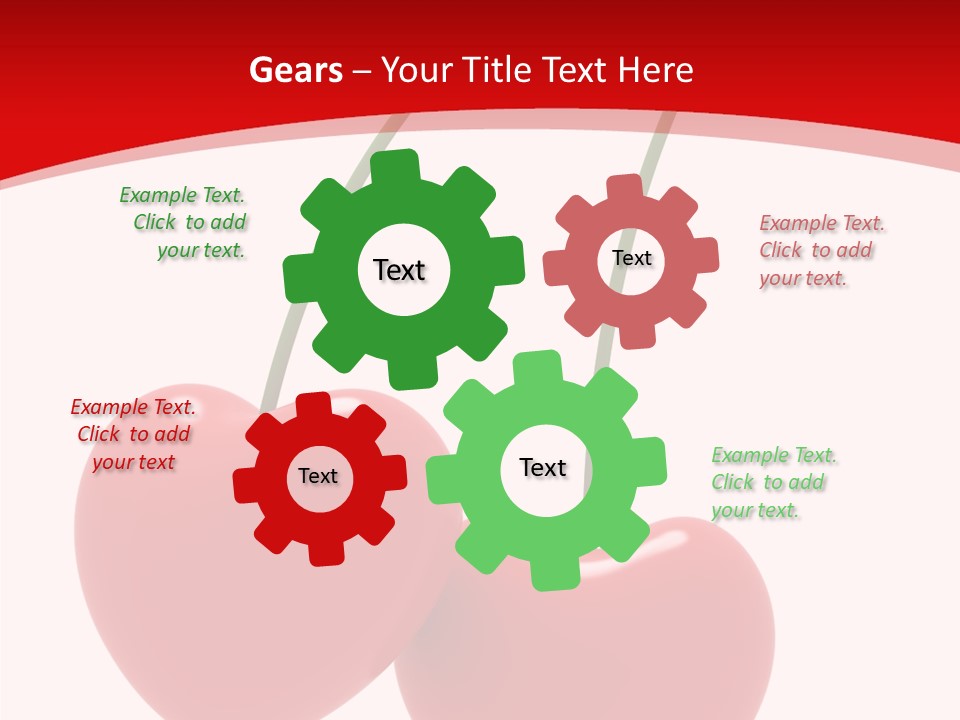 Gears – Your Title Text Here

Example Text. Click to add your text.

Text

Text

Example Text. Click to add your text.

Example Text. Click to add your text

Text

Text

Example Text. Click to add your text.